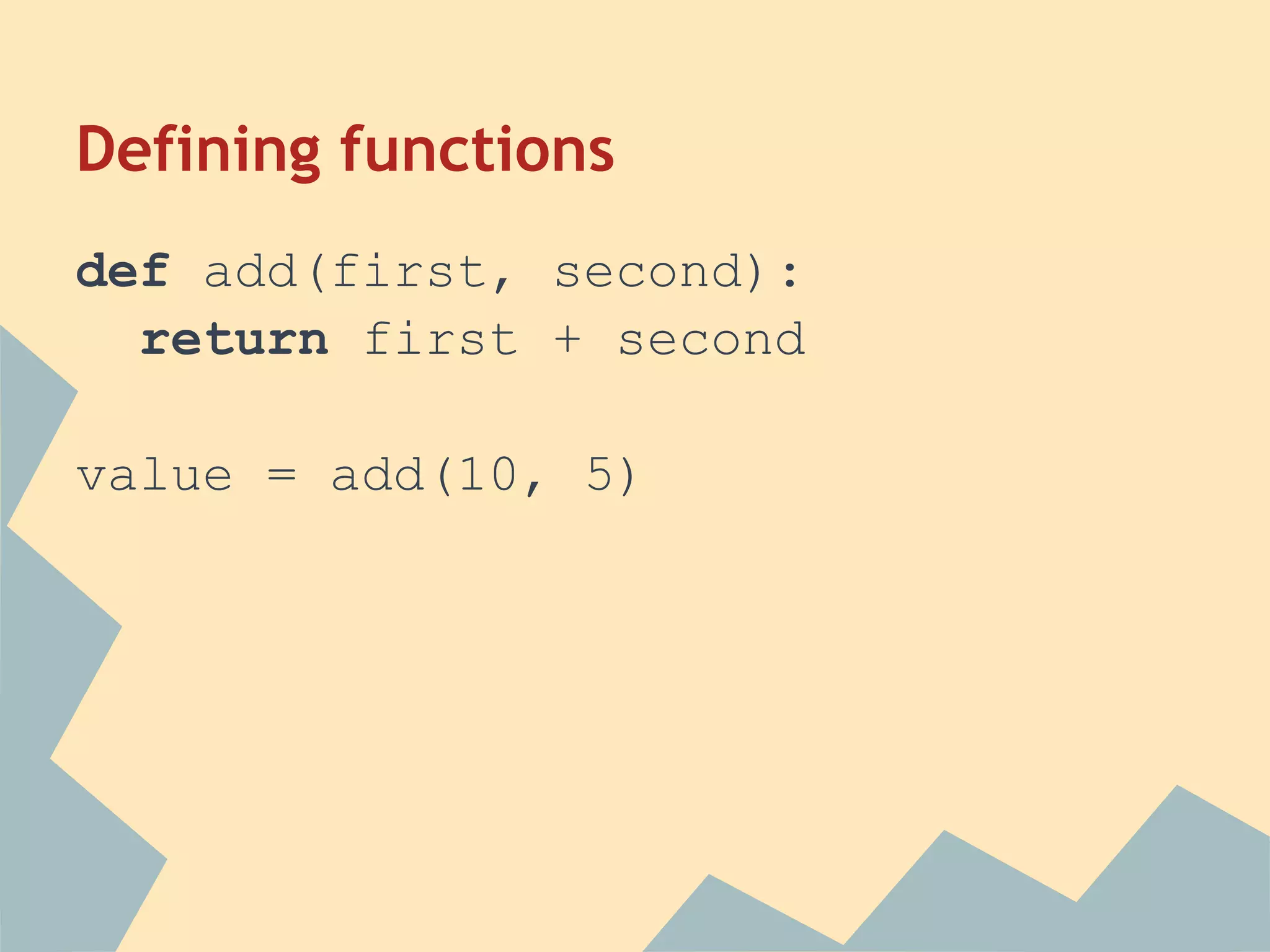 Defining functions

def add(first, second):
  return first + second

value = add(10, 5)